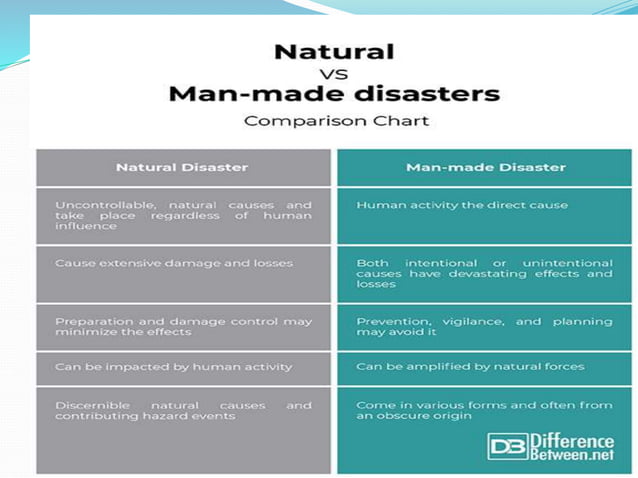 Natural
VS
Man-made disasters
Comparison Chart

| Natural Disaster | Man-made Disaster |
|---|---|
| Uncontrollable, natural causes and take place regardless of human influence | Human activity the direct cause |
| Cause extensive damage and losses | Both intentional or unintentional causes have devastating effects and losses |
| Preparation and damage control may minimize the effects | Prevention, vigilance, and planning may avoid it |
| Can be impacted by human activity | Can be amplified by natural forces |
| Discernible natural causes and contributing hazard events | Come in various forms and often from an obscure origin |

DB Difference Between.net